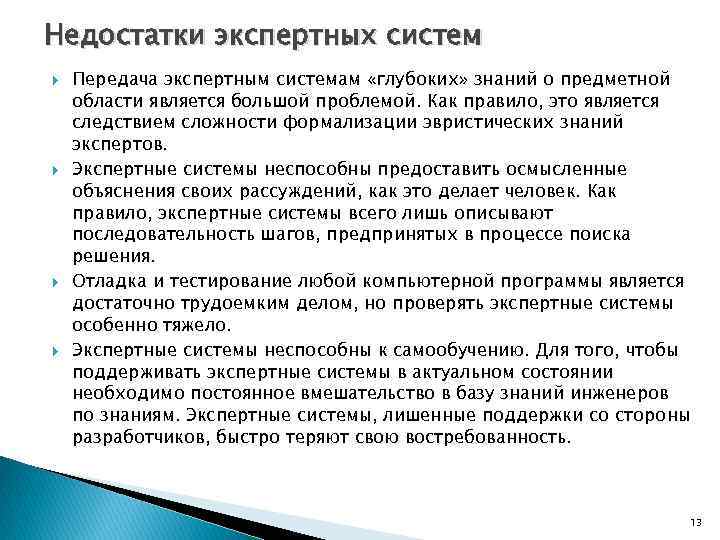 Недостатки экспертных систем

Передача экспертным системам «глубоких» знаний о предметной области является большой проблемой. Как правило, это является следствием сложности формализации эвристических знаний экспертов.

Экспертные системы неспособны предоставить осмысленные объяснения своих рассуждений, как это делает человек. Как правило, экспертные системы всего лишь описывают последовательность шагов, предпринятых в процессе поиска решения.

Отладка и тестирование любой компьютерной программы является достаточно трудоемким делом, но проверять экспертные системы особенно тяжело.

Экспертные системы неспособны к самообучению. Для того, чтобы поддерживать экспертные системы в актуальном состоянии необходимо постоянное вмешательство в базу знаний инженеров по знаниям. Экспертные системы, лишенные поддержки со стороны разработчиков, быстро теряют свою востребованность.

13